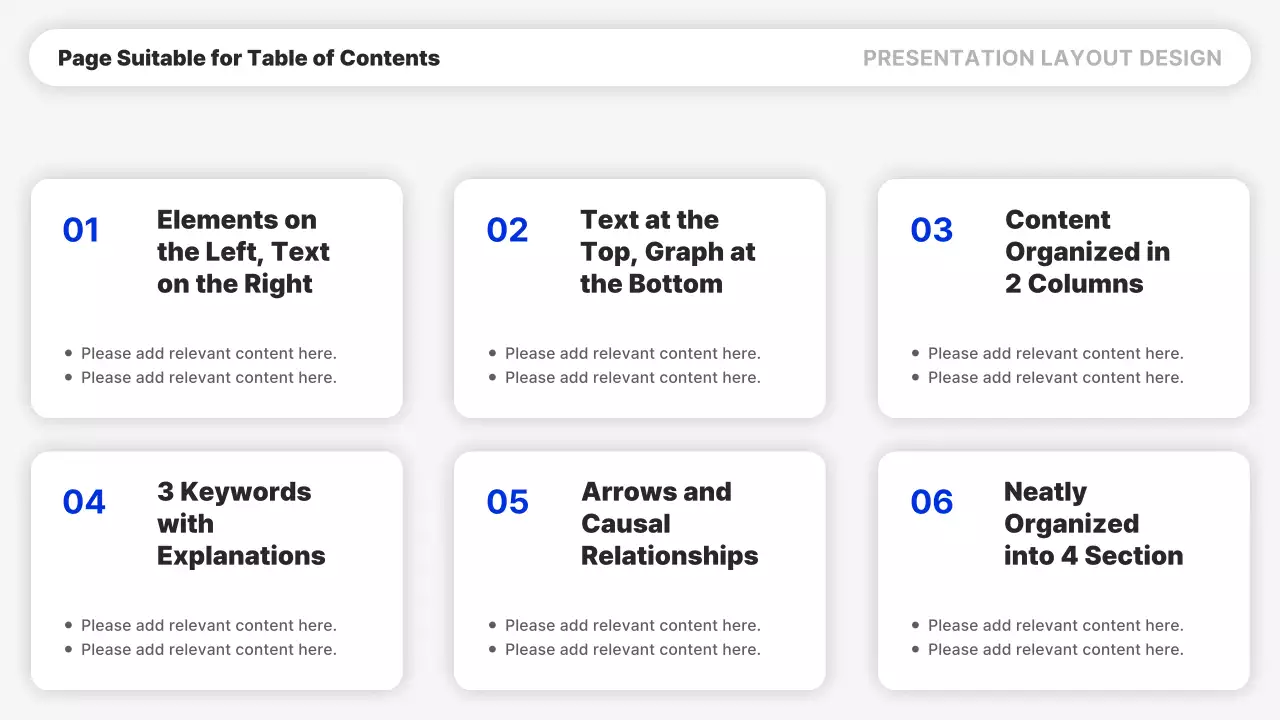 Page Suitable for Table of Contents

PRESENTATION LAYOUT DESIGN

01

Elements on the Left, Text on the Right

- Please add relevant content here.
- Please add relevant content here.

02

Text at the Top, Graph at the Bottom

- Please add relevant content here.
- Please add relevant content here.

03

Content Organized in 2 Columns

- Please add relevant content here.
- Please add relevant content here.

04

3 Keywords with Explanations

- Please add relevant content here.
- Please add relevant content here.

05

Arrows and Causal Relationships

- Please add relevant content here.
- Please add relevant content here.

06

Neatly Organized into 4 Section

- Please add relevant content here.
- Please add relevant content here.